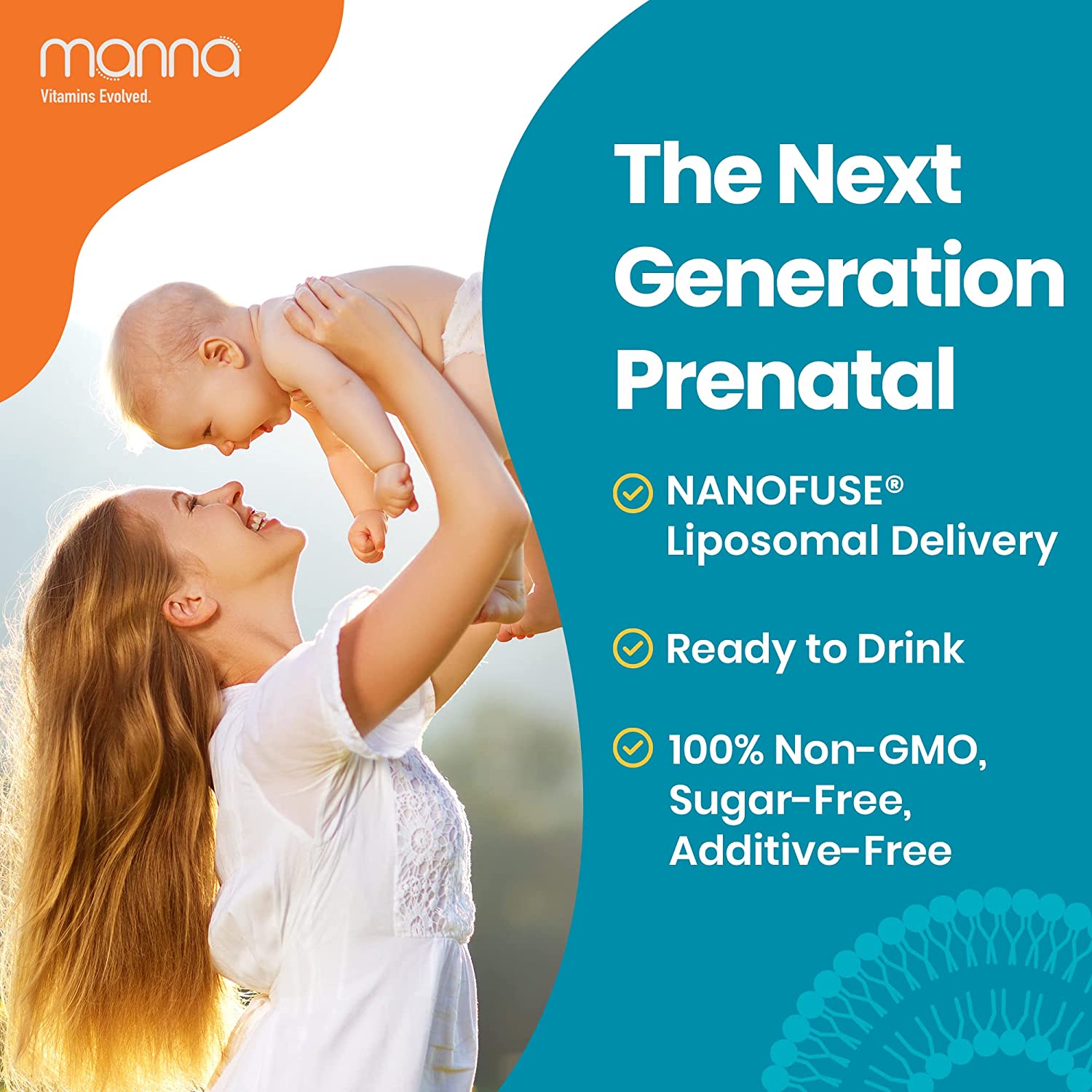 manna
Vitamins Evolved.

The Next Generation Prenatal

NANOFUSE® Liposomal Delivery

Ready to Drink

100% Non-GMO, Sugar-Free, Additive-Free